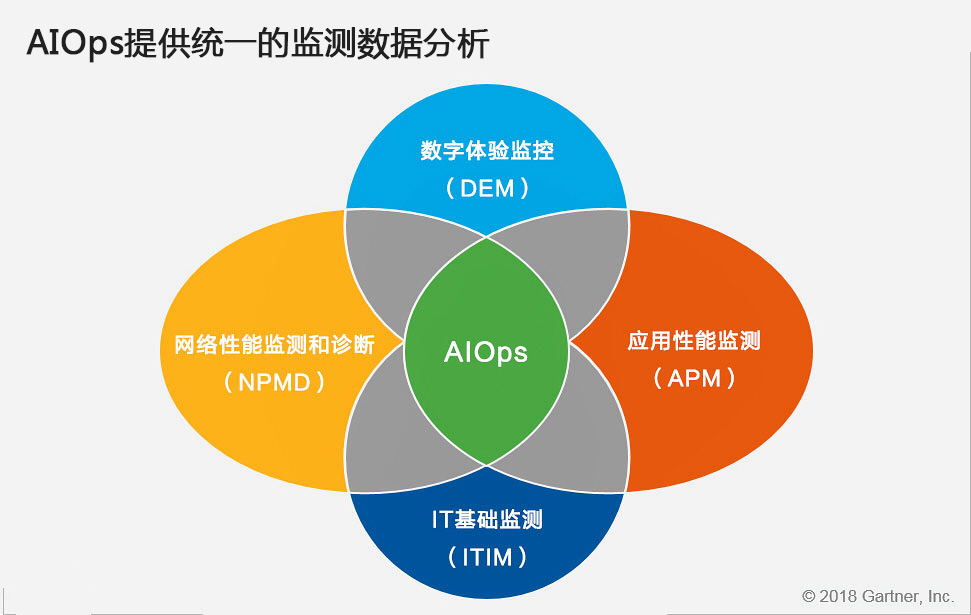 AIOps提供统一的监测数据分析

数字体验监控
（DEM）

网络性能监测和诊断
（NPMD）

AIOps

应用性能监测
（APM）

IT基础监测
（ITIM）

© 2018 Gartner, Inc.